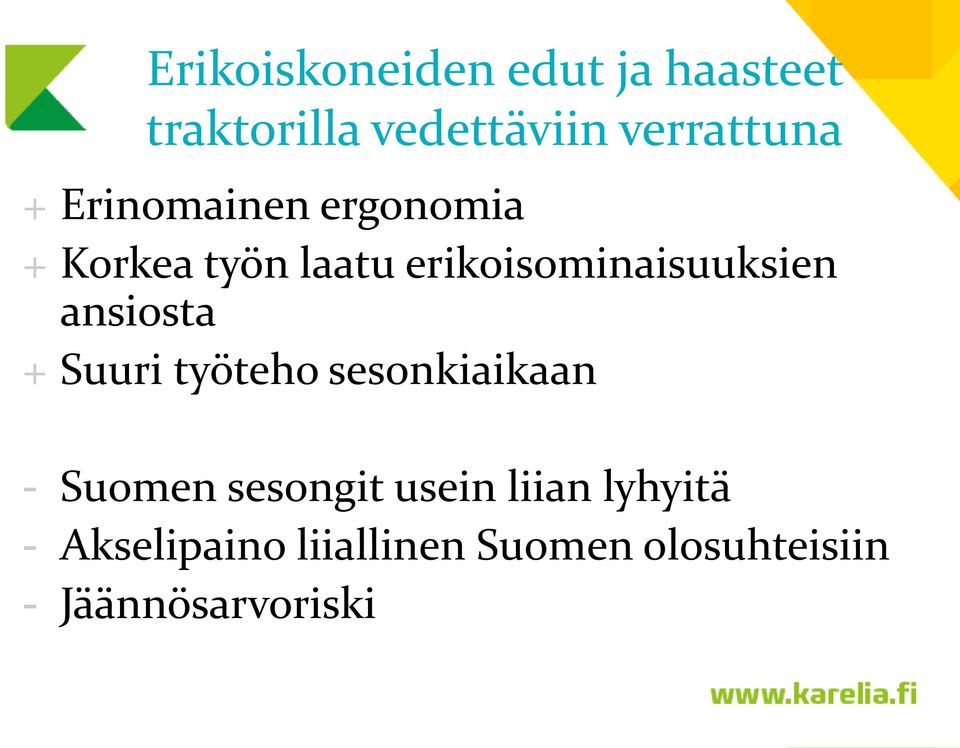 Erikoiskoneiden edut ja haasteet traktorilla vedettäviin verrattuna

+ Erinomainen ergonomia
+ Korkea työn laatu erikoisominaisuuksien ansiosta
+ Suuri työteho sesonkiaikaan

- Suomen sesongit usein liian lyhyitä
- Akselipaino liiallinen Suomen olosuhteisiin
- Jäännösarvoriski

www.karelia.fi